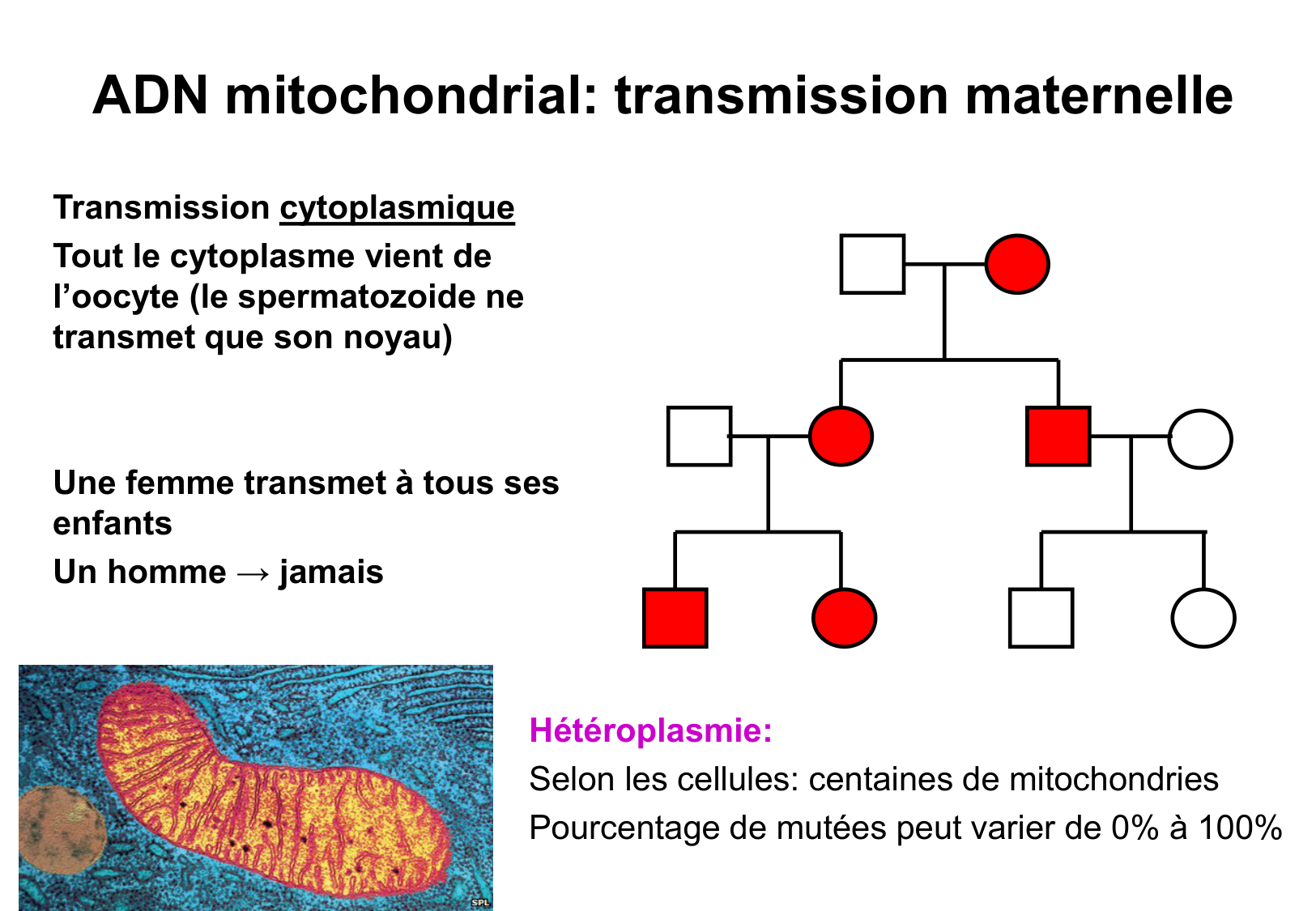 ADN mitochondrial: transmission maternelle

Transmission cytoplasmique

Tout le cytoplasme vient de l'oocyte (le spermatozoide ne transmet que son noyau)

Une femme transmet à tous ses enfants

Un homme → jamais

SPL

Hétéroplasmie:

Selon les cellules: centaines de mitochondries

Pourcentage de mutées peut varier de 0% à 100%